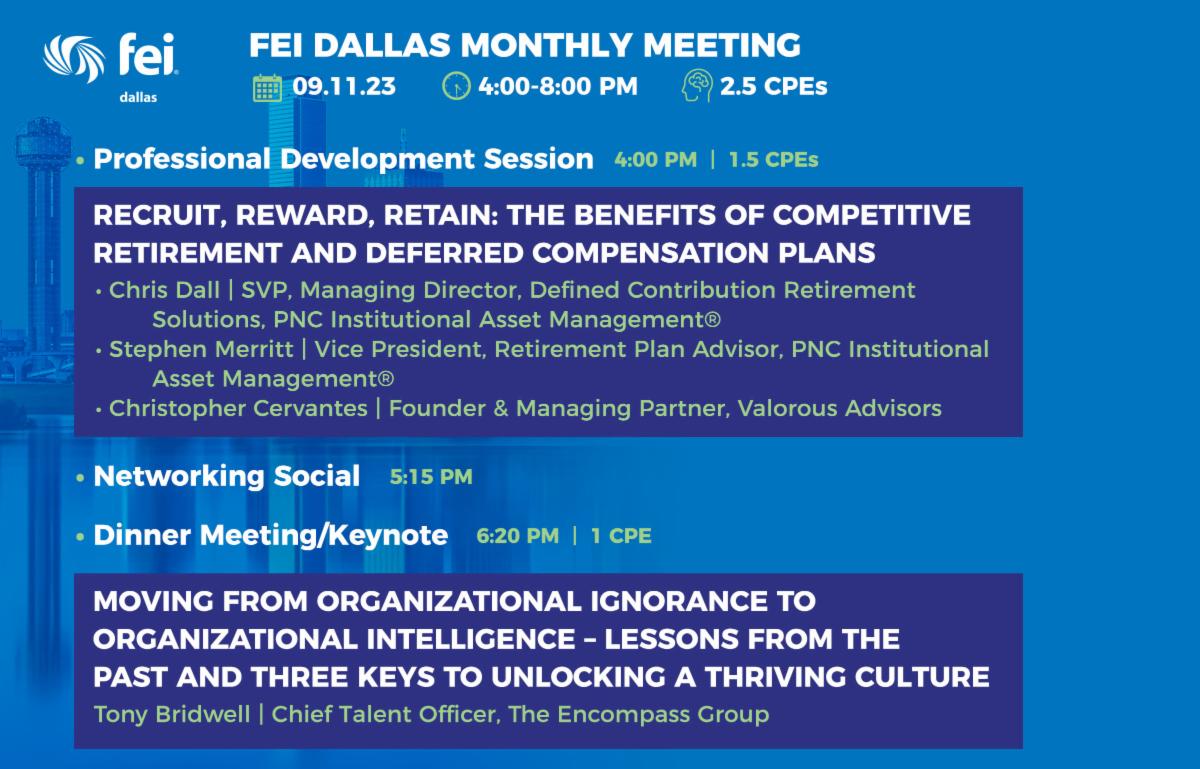 fei
dallas

FEI DALLAS MONTHLY MEETING
09.11.23 4:00-8:00 PM 2.5 CPEs

• Professional Development Session 4:00 PM | 1.5 CPEs

RECRUIT, REWARD, RETAIN: THE BENEFITS OF COMPETITIVE RETIREMENT AND DEFERRED COMPENSATION PLANS
• Chris Dall | SVP, Managing Director, Defined Contribution Retirement Solutions, PNC Institutional Asset Management®
• Stephen Merritt | Vice President, Retirement Plan Advisor, PNC Institutional Asset Management®
• Christopher Cervantes | Founder & Managing Partner, Valorous Advisors

• Networking Social 5:15 PM

• Dinner Meeting/Keynote 6:20 PM | 1 CPE

MOVING FROM ORGANIZATIONAL IGNORANCE TO ORGANIZATIONAL INTELLIGENCE – LESSONS FROM THE PAST AND THREE KEYS TO UNLOCKING A THRIVING CULTURE
Tony Bridwell | Chief Talent Officer, The Encompass Group